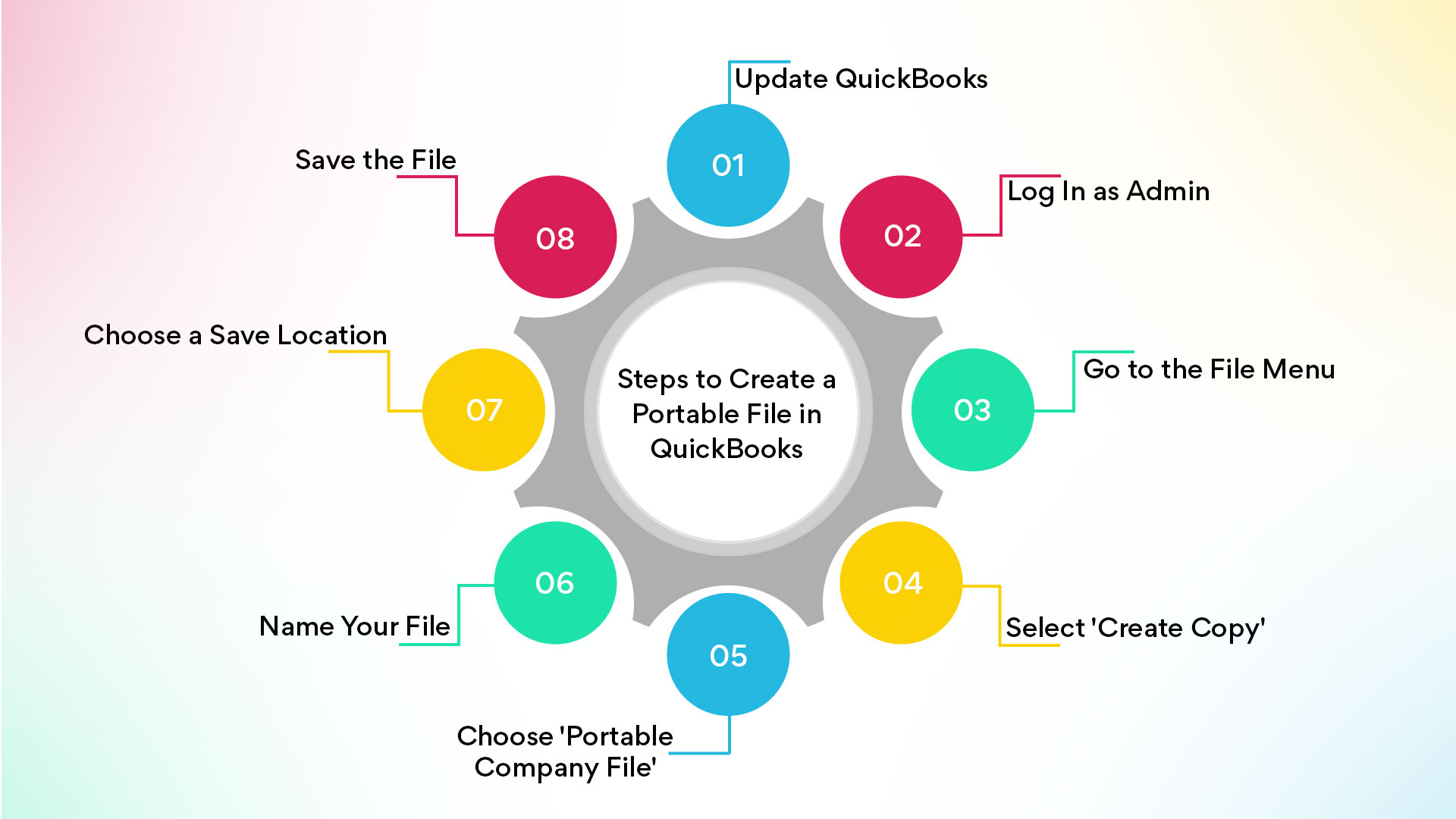 Steps to Create a Portable File in QuickBooks

01
Update QuickBooks

02
Log In as Admin

03
Go to the File Menu

04
Select 'Create Copy'

05
Choose 'Portable Company File'

06
Name Your File

07
Choose a Save Location

08
Save the File